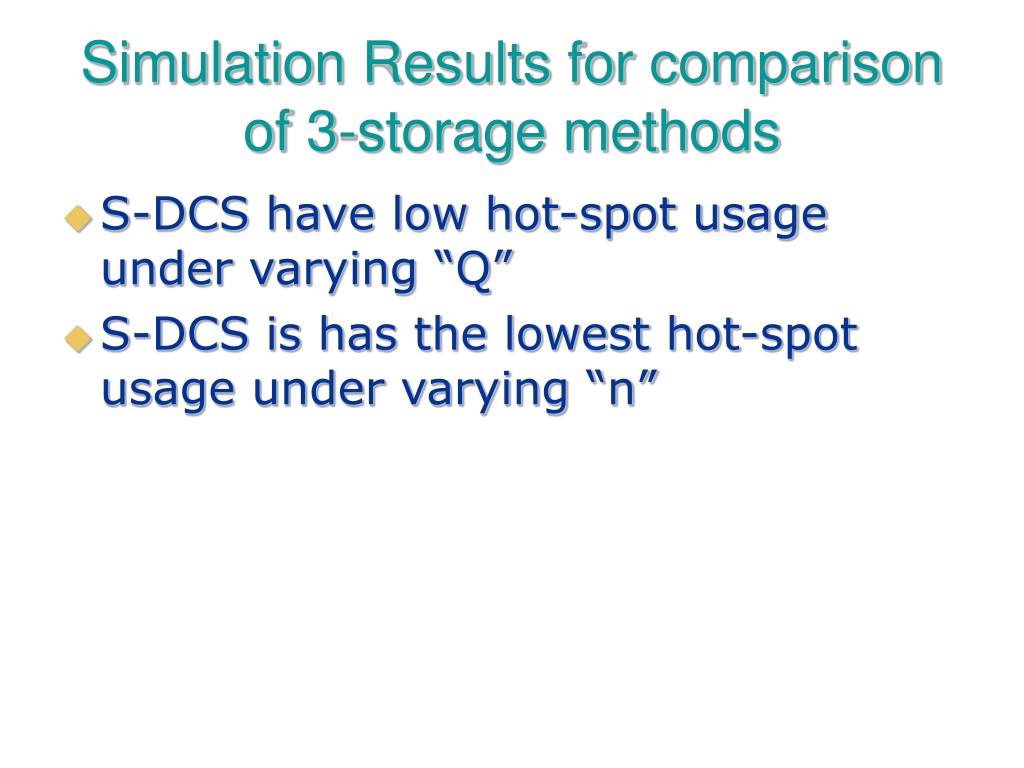 Simulation Results for comparison of 3-storage methods

S-DCS have low hot-spot usage under varying “Q”

S-DCS is has the lowest hot-spot usage under varying “n”